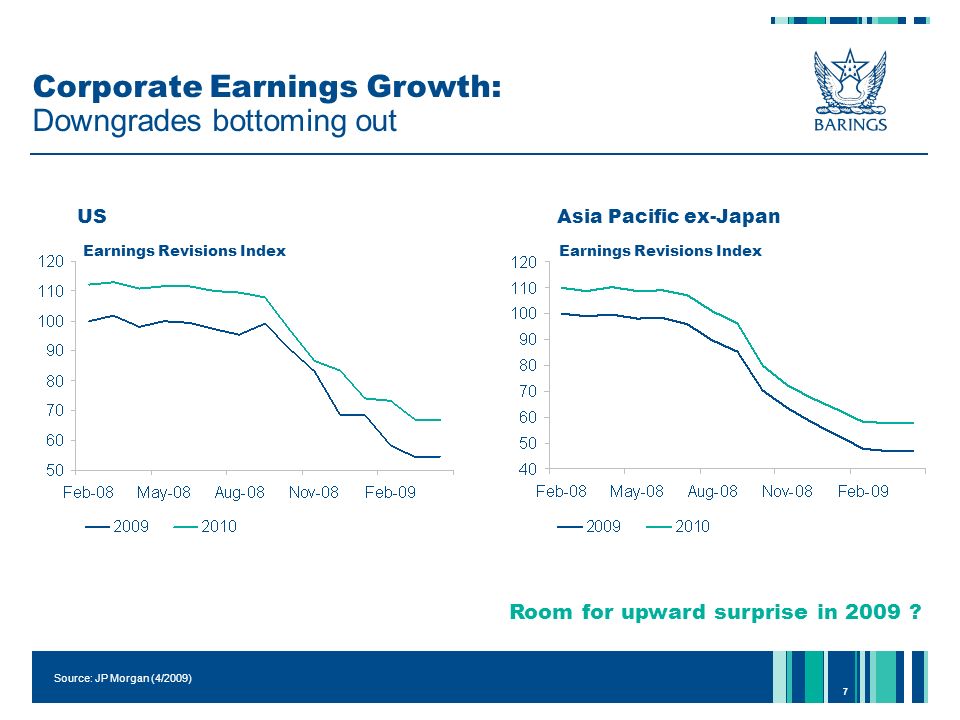 Corporate Earnings Growth:
Downgrades bottoming out

BARINGS

US

Earnings Revisions Index

120
110
100
90
80
70
60
50

Feb-08 May-08 Aug-08 Nov-08 Feb-09

2009 2010

Asia Pacific ex-Japan

Earnings Revisions Index

120
110
100
90
80
70
60
50
40

Feb-08 May-08 Aug-08 Nov-08 Feb-09

2009 2010

Room for upward surprise in 2009 ?

Source: JP Morgan (4/2009)

7